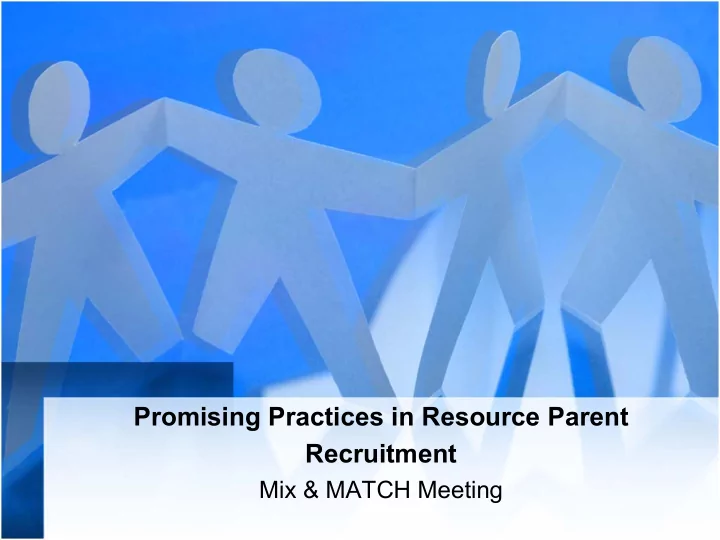 Promising Practices in Resource Parent Recruitment

Mix & MATCH Meeting